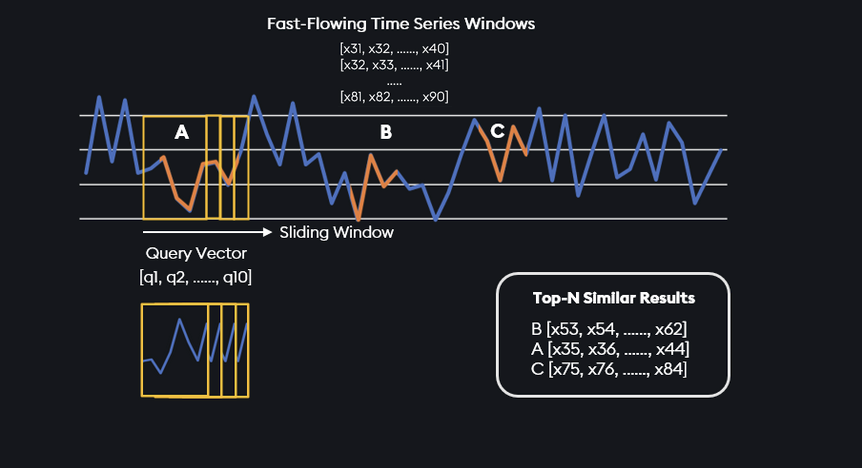 Fast-Flowing Time Series Windows

[x31, x32, ......, x40]
[x32, x33, ......, x41]
.....
[x81, x82, ......, x90]

A

B

C

Sliding Window

Query Vector
[q1, q2, ......, q10]

Top-N Similar Results

B [x53, x54, ......, x62]
A [x35, x36, ......, x44]
C [x75, x76, ......, x84]